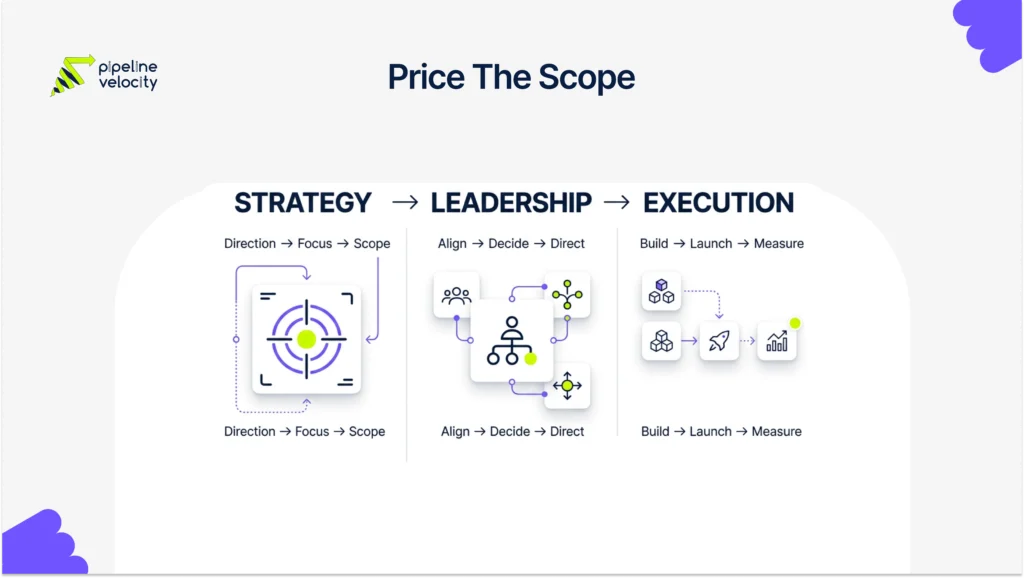 pipeline velocity

Price The Scope

STRATEGY → LEADERSHIP → EXECUTION

Direction → Focus → Scope

Direction → Focus → Scope

Align → Decide → Direct

Align → Decide → Direct

Build → Launch → Measure

Build → Launch → Measure